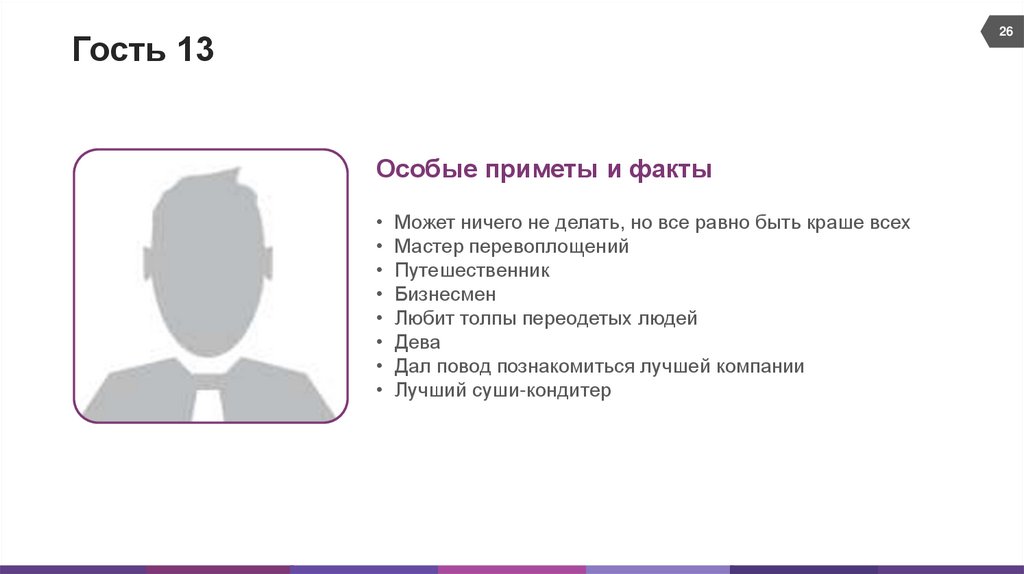 Гость 13

26

Особые приметы и факты

• Может ничего не делать, но все равно быть краше всех
• Мастер перевоплощений
• Путешественник
• Бизнесмен
• Любит толпы переодетых людей
• Дева
• Дал повод познакомиться лучшей компании
• Лучший суши-кондитер